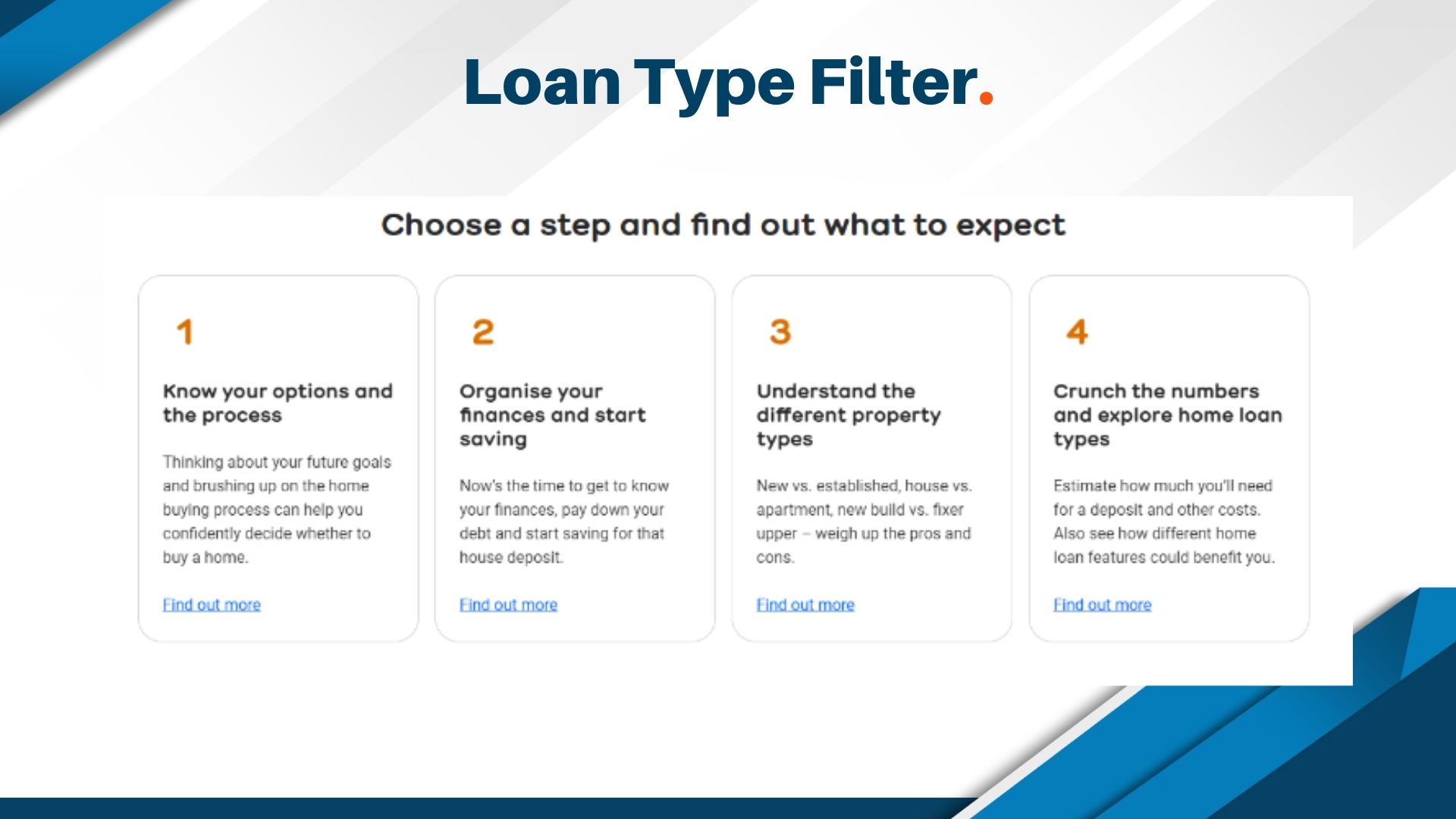 Loan Type Filter.

Choose a step and find out what to expect

1

Know your options and the process

Thinking about your future goals and brushing up on the home buying process can help you confidently decide whether to buy a home.

Find out more

2

Organise your finances and start saving

Now's the time to get to know your finances, pay down your debt and start saving for that house deposit.

Find out more

3

Understand the different property types

New vs. established, house vs. apartment, new build vs. fixer upper – weigh up the pros and cons.

Find out more

4

Crunch the numbers and explore home loan types

Estimate how much you'll need for a deposit and other costs. Also see how different home loan features could benefit you.

Find out more